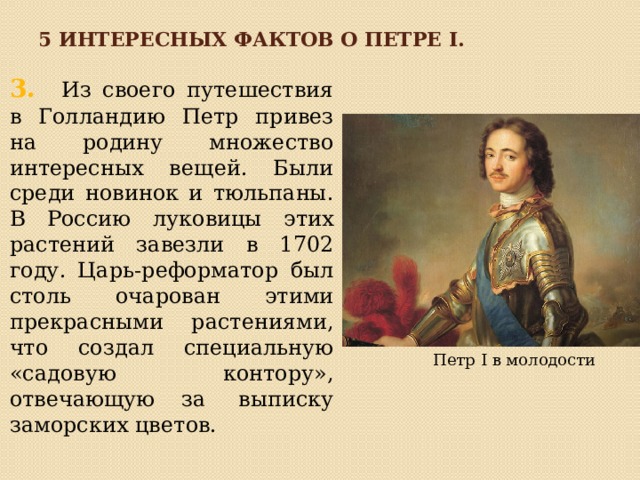 5 ИНТЕРЕСНЫХ ФАКТОВ О ПЕТРЕ I.

3. Из своего путешествия в Голландию Петр привез на родину множество интересных вещей. Были среди новинок и тюльпаны. В Россию луковицы этих растений завезли в 1702 году. Царь-реформатор был столь очарован этими прекрасными растениями, что создал специальную «садовую контору», отвечающую за выписку заморских цветов.

Петр I в молодости